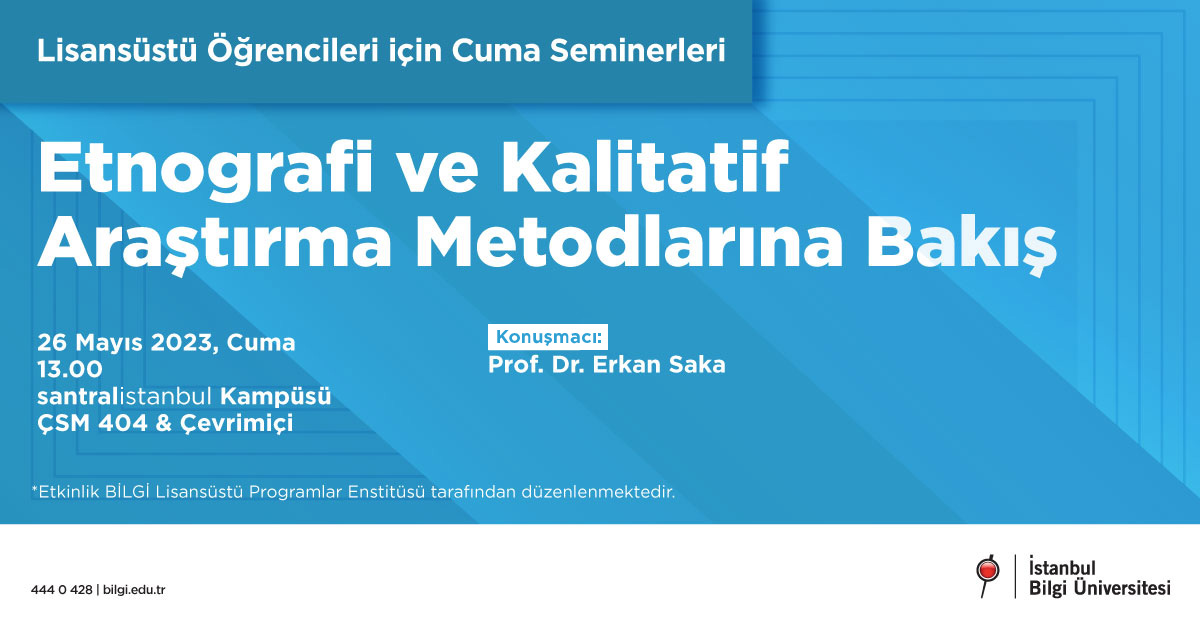 Lisansüstü Öğrencileri için Cuma Seminerleri

Etnografi ve Kalitatif Araştırma Metodlarına Bakış

26 Mayıs 2023, Cuma
13.00
santralistanbul Kampüsü
ÇSM 404 & Çevrimiçi

Konuşmacı:
Prof. Dr. Erkan Saka

*Etkinlik BİLGİ Lisansüstü Programlar Enstitüsü tarafından düzenlenmektedir.

444 0 428 | bilgi.edu.tr

İstanbul
Bilgi Üniversitesi